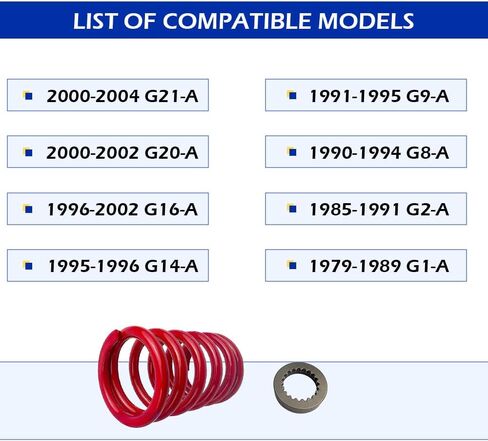 LIST OF COMPATIBLE MODELS

2000-2004 G21-A

2000-2002 G20-A

1996-2002 G16-A

1995-1996 G14-A

1991-1995 G9-A

1990-1994 G8-A

1985-1991 G2-A

1979-1989 G1-A